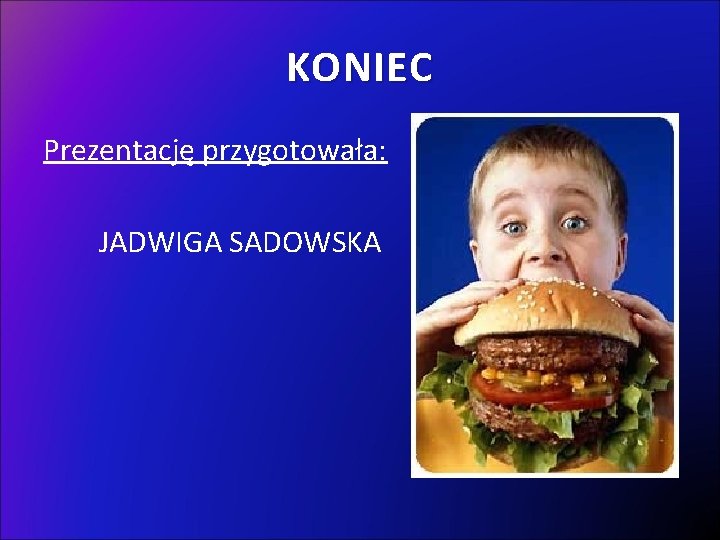 KONIEC

Prezentację przygotowała:

JADWIGA SADOWSKA